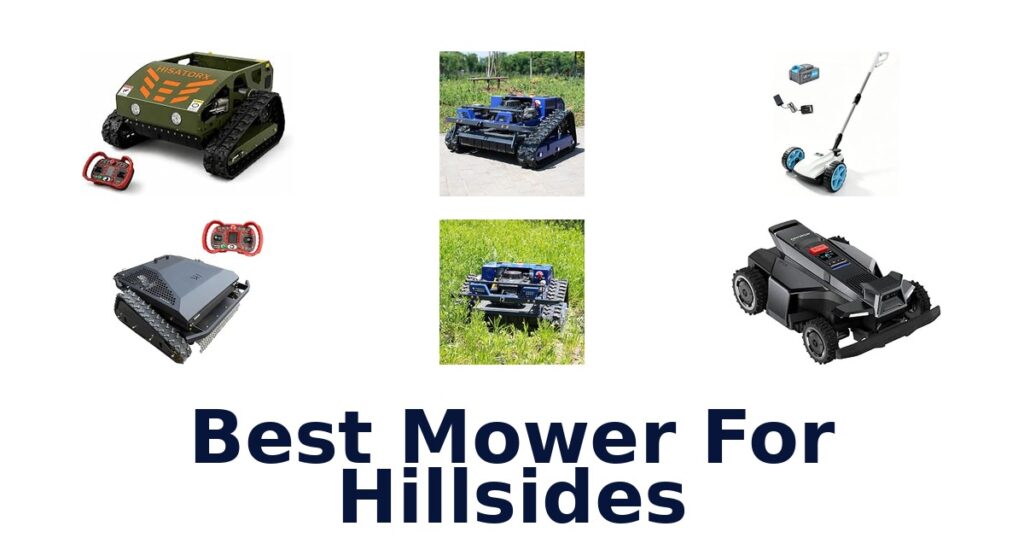 FISATORX

Best Mower For Hillsides